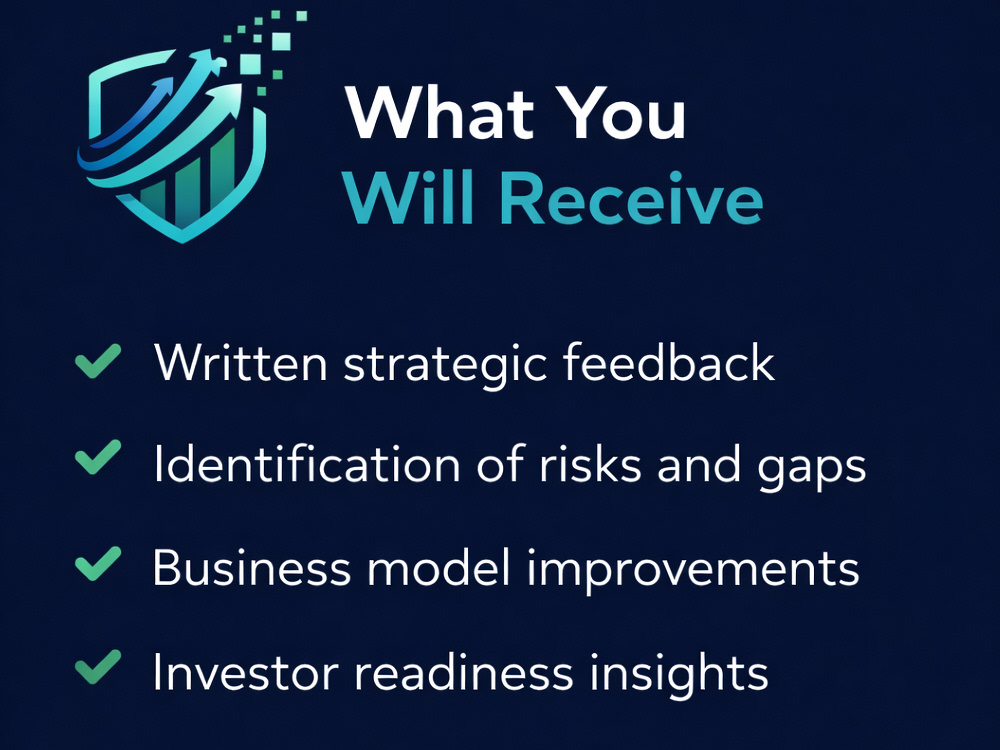 What You
Will Receive

✓ Written strategic feedback

✓ Identification of risks and gaps

✓ Business model improvements

✓ Investor readiness insights